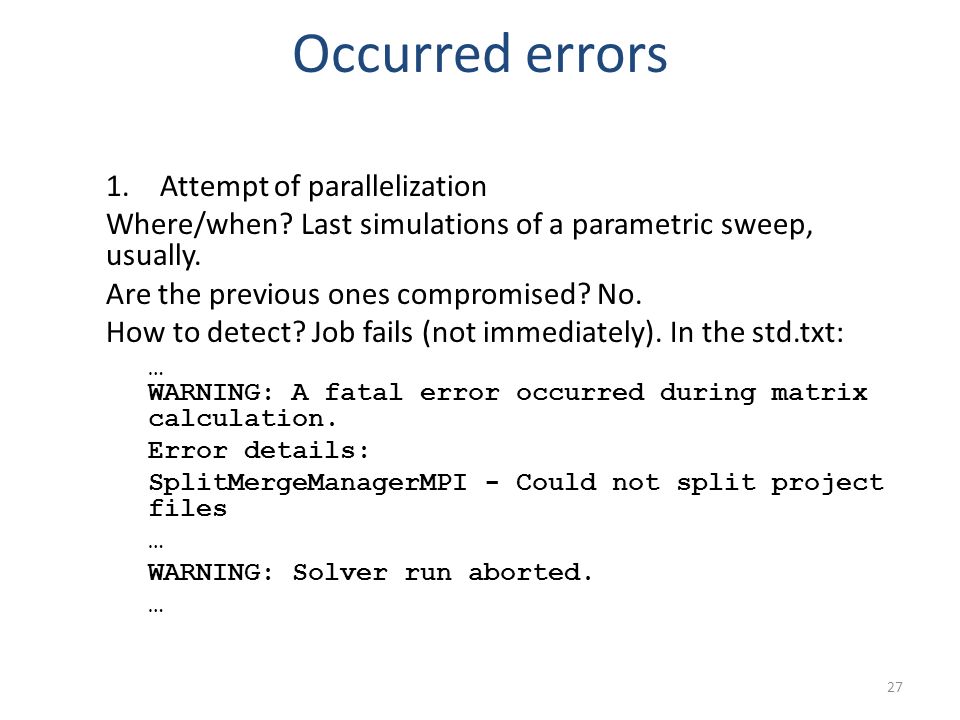 Occurred errors

1. Attempt of parallelization

Where/when? Last simulations of a parametric sweep, usually.

Are the previous ones compromised? No.

How to detect? Job fails (not immediately). In the std.txt:

…

WARNING: A fatal error occurred during matrix calculation.

Error details:

SplitMergeManagerMPI - Could not split project files

…

WARNING: Solver run aborted.

…

27